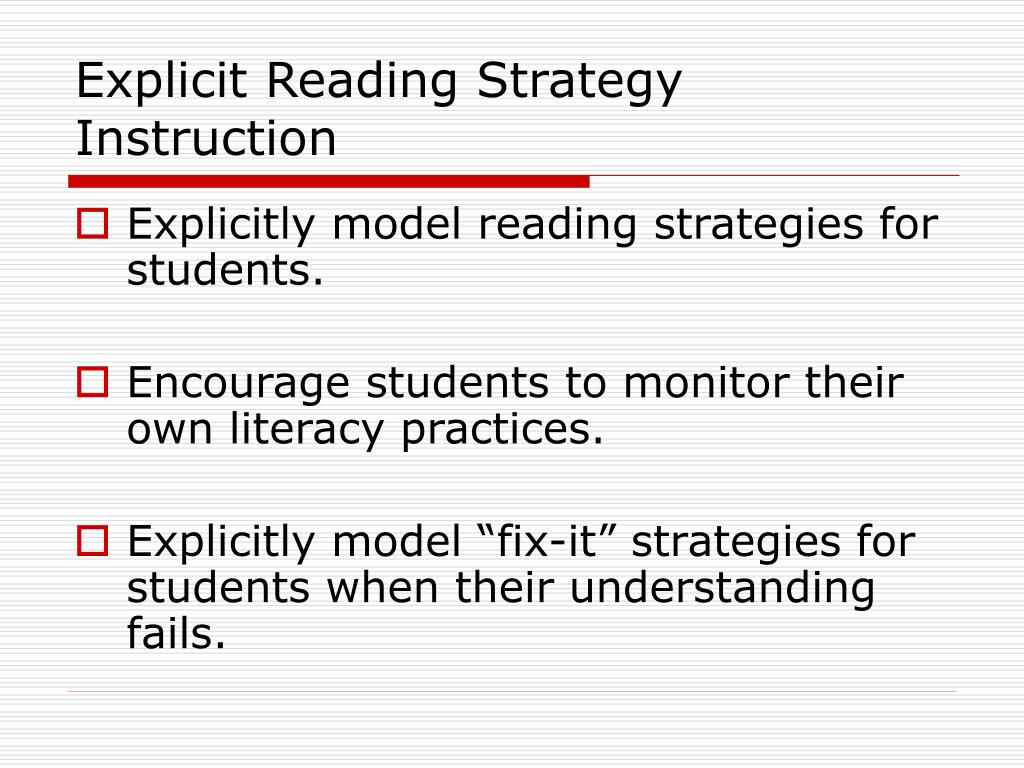 Explicit Reading Strategy Instruction

Explicitly model reading strategies for students.

Encourage students to monitor their own literacy practices.

Explicitly model “fix-it” strategies for students when their understanding fails.